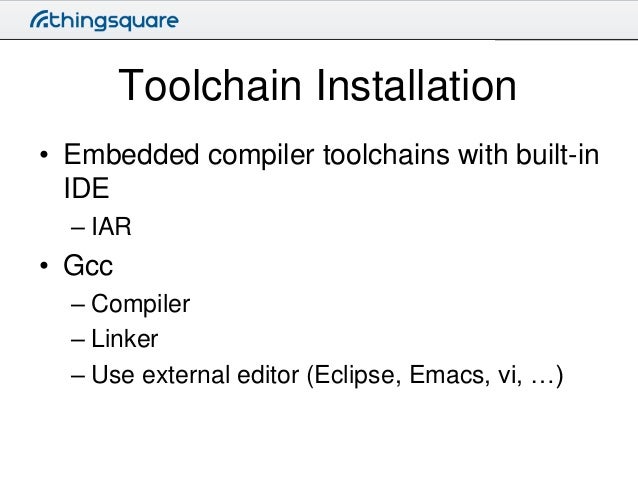 thingsquare

Toolchain Installation

• Embedded compiler toolchains with built-in IDE
– IAR
• Gcc
– Compiler
– Linker
– Use external editor (Eclipse, Emacs, vi, …)